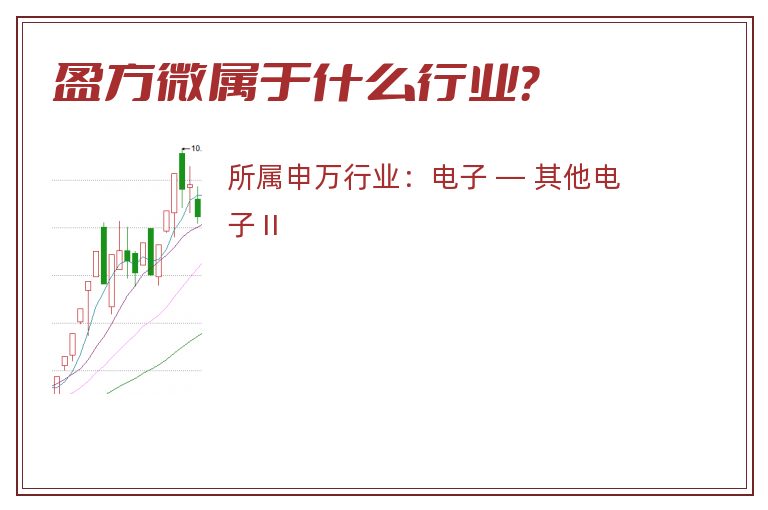 盈方微属于什么行业?

10.

所属申万行业：电子 — 其他电子 II